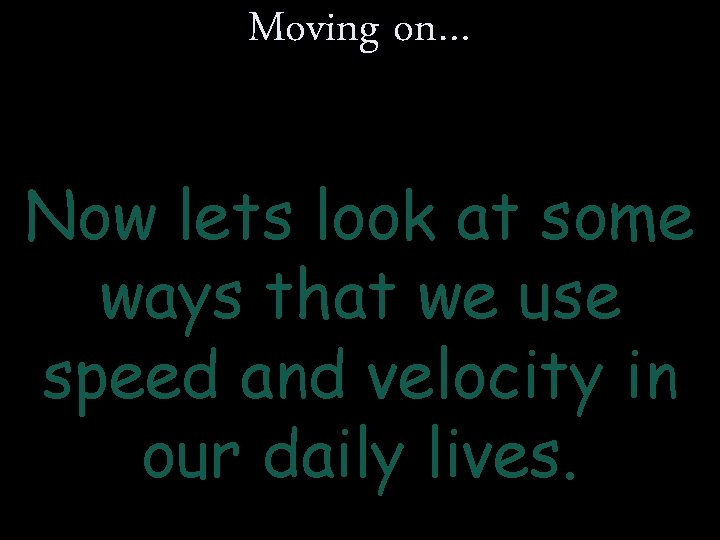 Moving on...

Now lets look at some ways that we use speed and velocity in our daily lives.